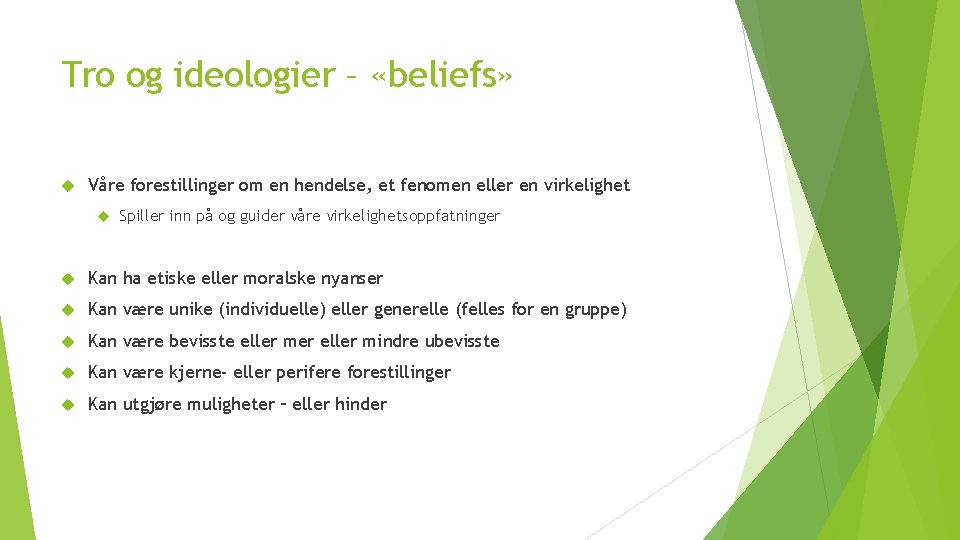 Tro og ideologier – «beliefs»

Våre forestillinger om en hendelse, et fenomen eller en virkelighet

Spiller inn på og guider våre virkelighetsoppfatninger

Kan ha etiske eller moralske nyanser

Kan være unike (individuelle) eller generelle (felles for en gruppe)

Kan være bevisste eller mer eller mindre ubevisste

Kan være kjerne- eller perifere forestillinger

Kan utgjøre muligheter – eller hinder